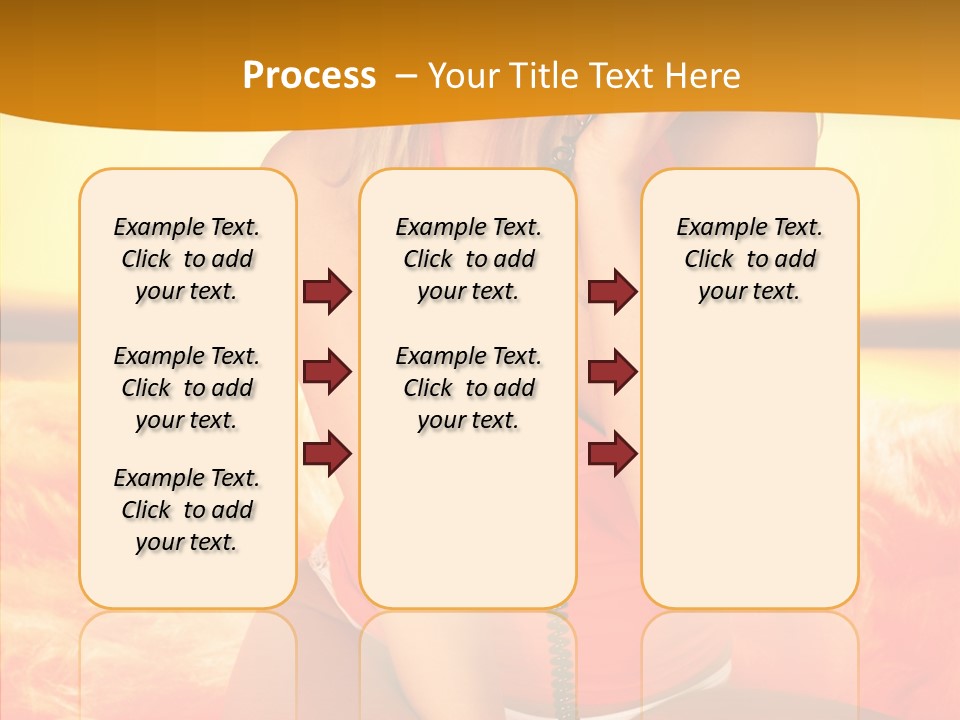 Process – Your Title Text Here

Example Text. Click to add your text.

Example Text. Click to add your text.

Example Text. Click to add your text.

Example Text. Click to add your text.

Example Text. Click to add your text.

Example Text. Click to add your text.